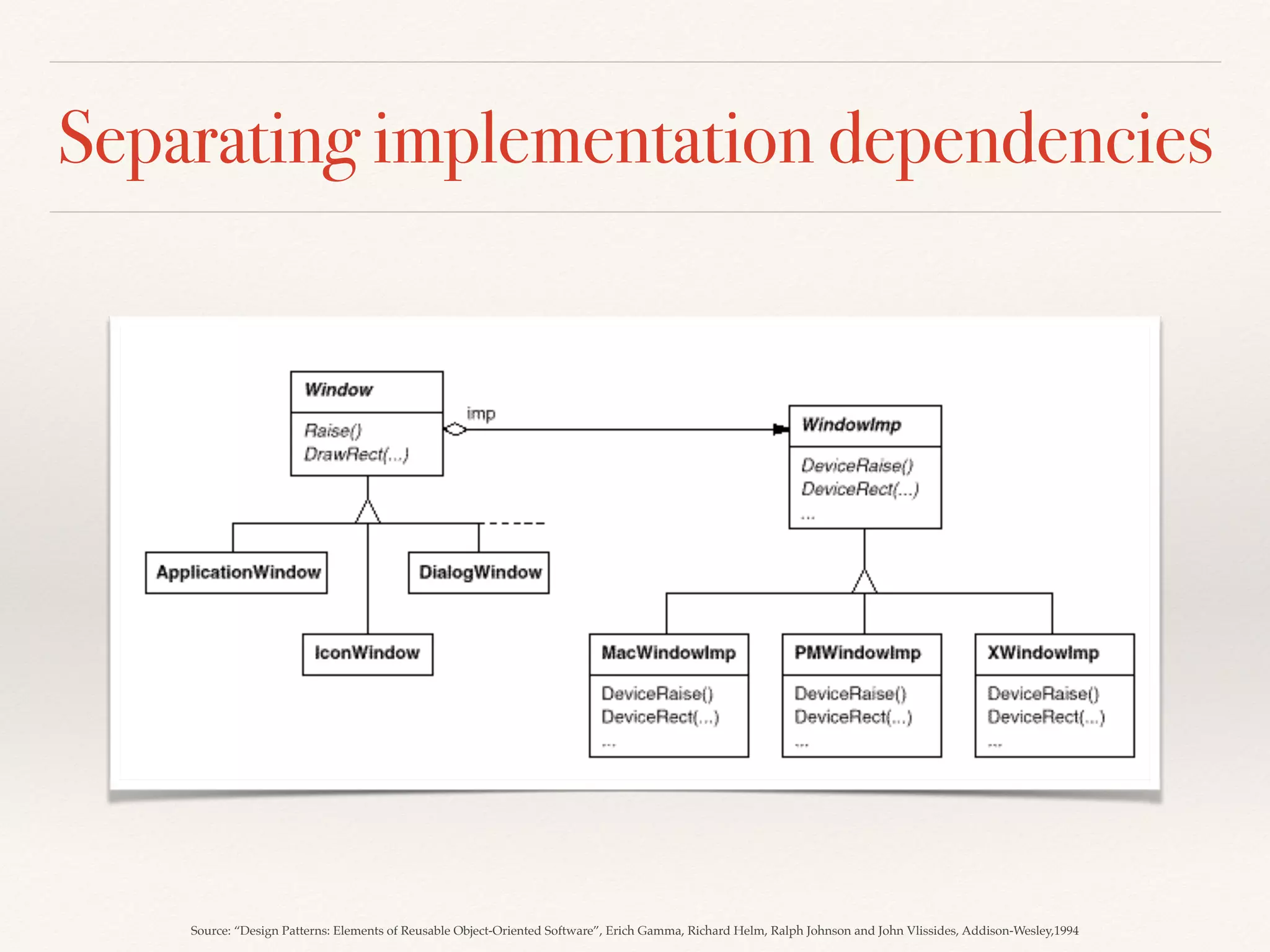 Separating implementation dependencies

Window
Raise()
DrawRect(...)

imp

WindowImp
DeviceRaise()
DeviceRect(...)
...

ApplicationWindow

DialogWindow

IconWindow

MacWindowImp
DeviceRaise()
DeviceRect(...)
...

PMWindowImp
DeviceRaise()
DeviceRect(...)
...

XWindowImp
DeviceRaise()
DeviceRect(...)
...

Source: “Design Patterns: Elements of Reusable Object-Oriented Software”, Erich Gamma, Richard Helm, Ralph Johnson and John Vlissides, Addison-Wesley,1994